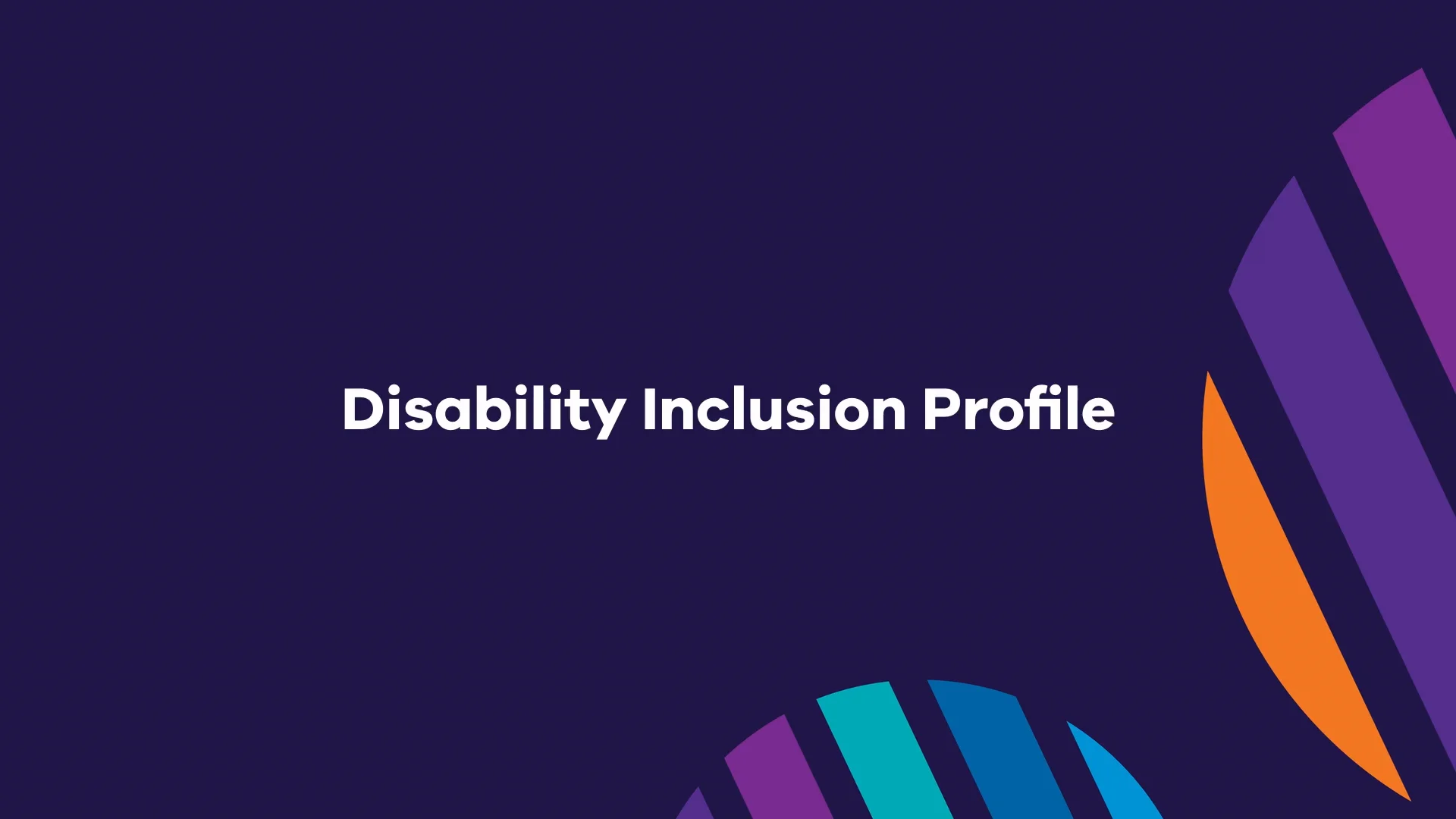 Disability Inclusion Profile